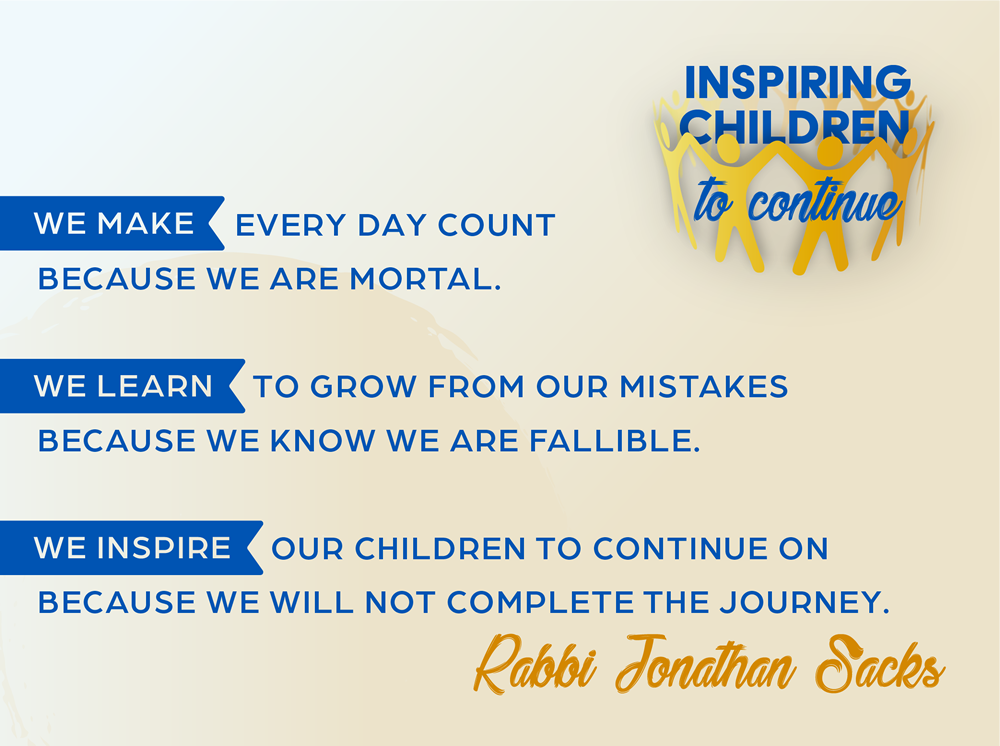 INSPIRING CHILDREN to continue

WE MAKE EVERY DAY COUNT BECAUSE WE ARE MORTAL.

WE LEARN TO GROW FROM OUR MISTAKES BECAUSE WE KNOW WE ARE FALLIBLE.

WE INSPIRE OUR CHILDREN TO CONTINUE ON BECAUSE WE WILL NOT COMPLETE THE JOURNEY.

Rabbi Jonathan Sacks